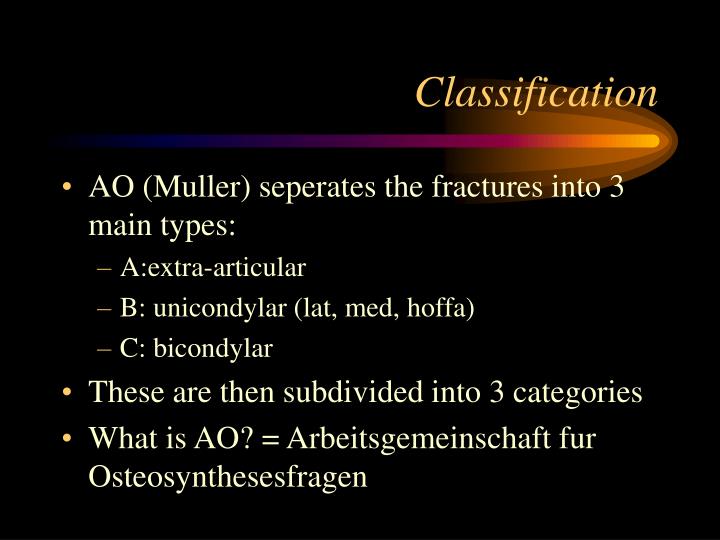 Classification

• AO (Muller) seperates the fractures into 3 main types:

– A:extra-articular

– B: unicondylar (lat, med, hoffa)

– C: bicondylar

• These are then subdivided into 3 categories

• What is AO? = Arbeitsgemeinschaft fur Osteosynthesesfragen